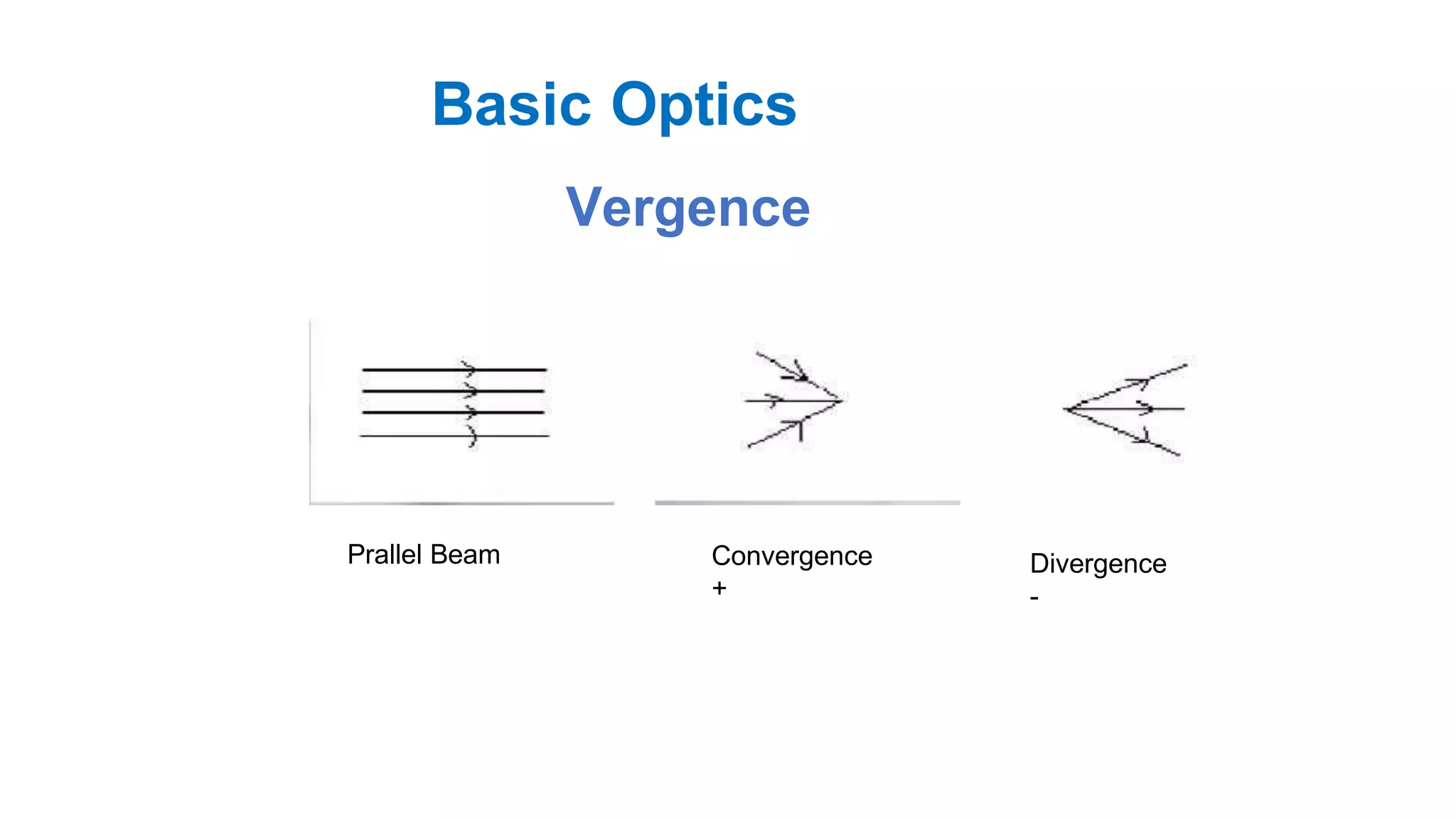 Basic Optics

Vergence

Prallel Beam

Convergence
+

Divergence
-